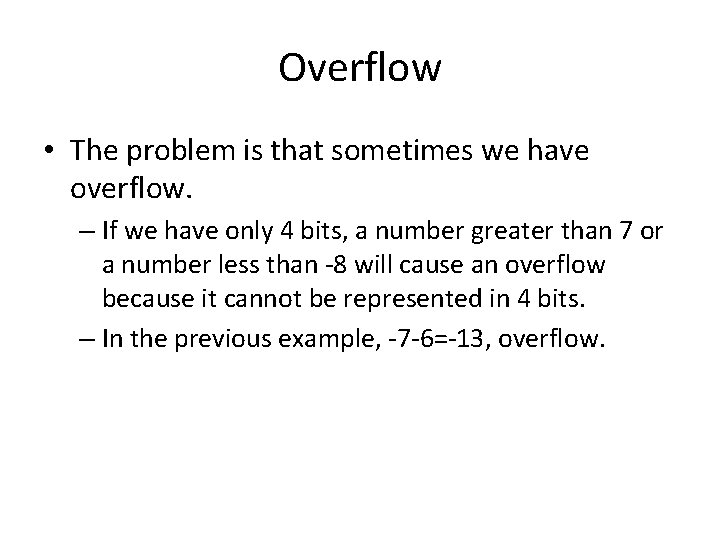 Overflow

• The problem is that sometimes we have overflow.

– If we have only 4 bits, a number greater than 7 or a number less than -8 will cause an overflow because it cannot be represented in 4 bits.

– In the previous example, -7-6=-13, overflow.